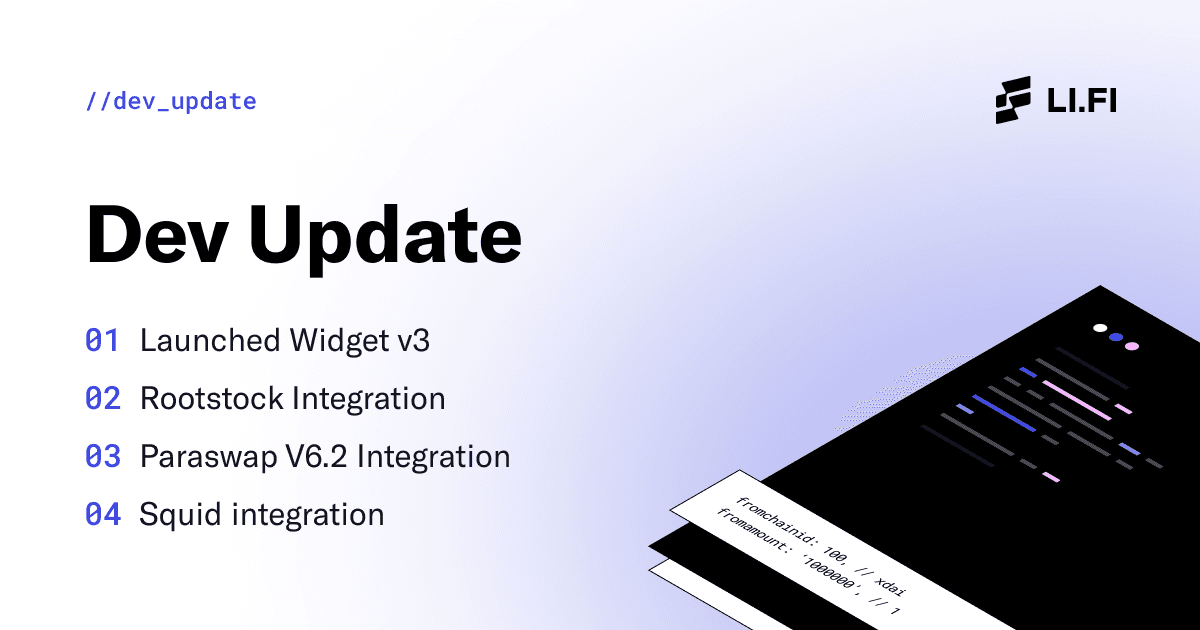 //dev_update

LI.FI

Dev Update

01 Launched Widget v3

02 Rootstock Integration

03 Paraswap V6.2 Integration

04 Squid integration

fromchainid: 100, // xdai
fromamount: '1000000', // 1